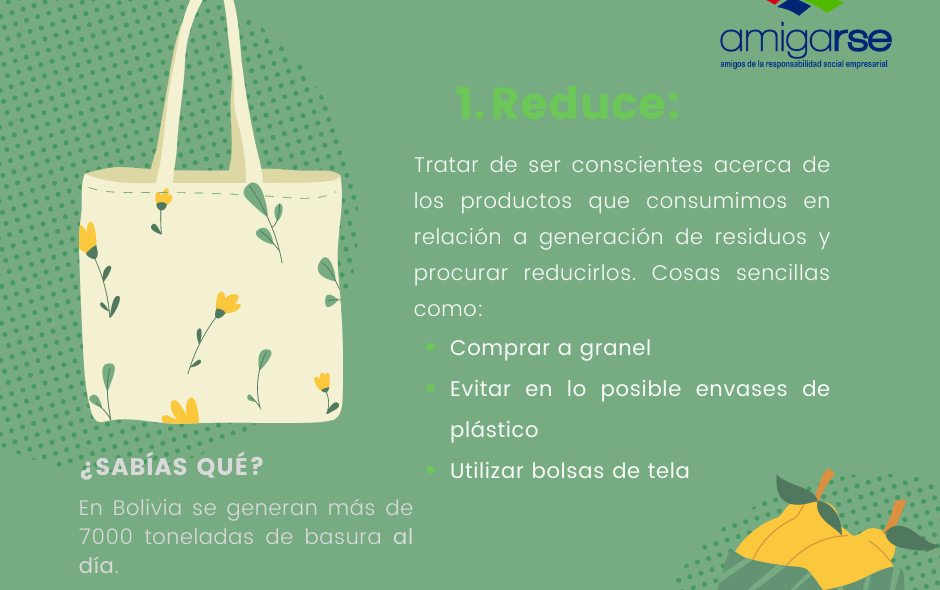 amigarse
amigos de la responsabilidad social empresarial

1.Reduce:

Tratar de ser conscientes acerca de los productos que consumimos en relación a generación de residuos y procurar reducirlos. Cosas sencillas como:

- Comprar a granel
- Evitar en lo posible envases de plástico
- Utilizar bolsas de tela

¿SABÍAS QUÉ?

En Bolivia se generan más de 7000 toneladas de basura al día.